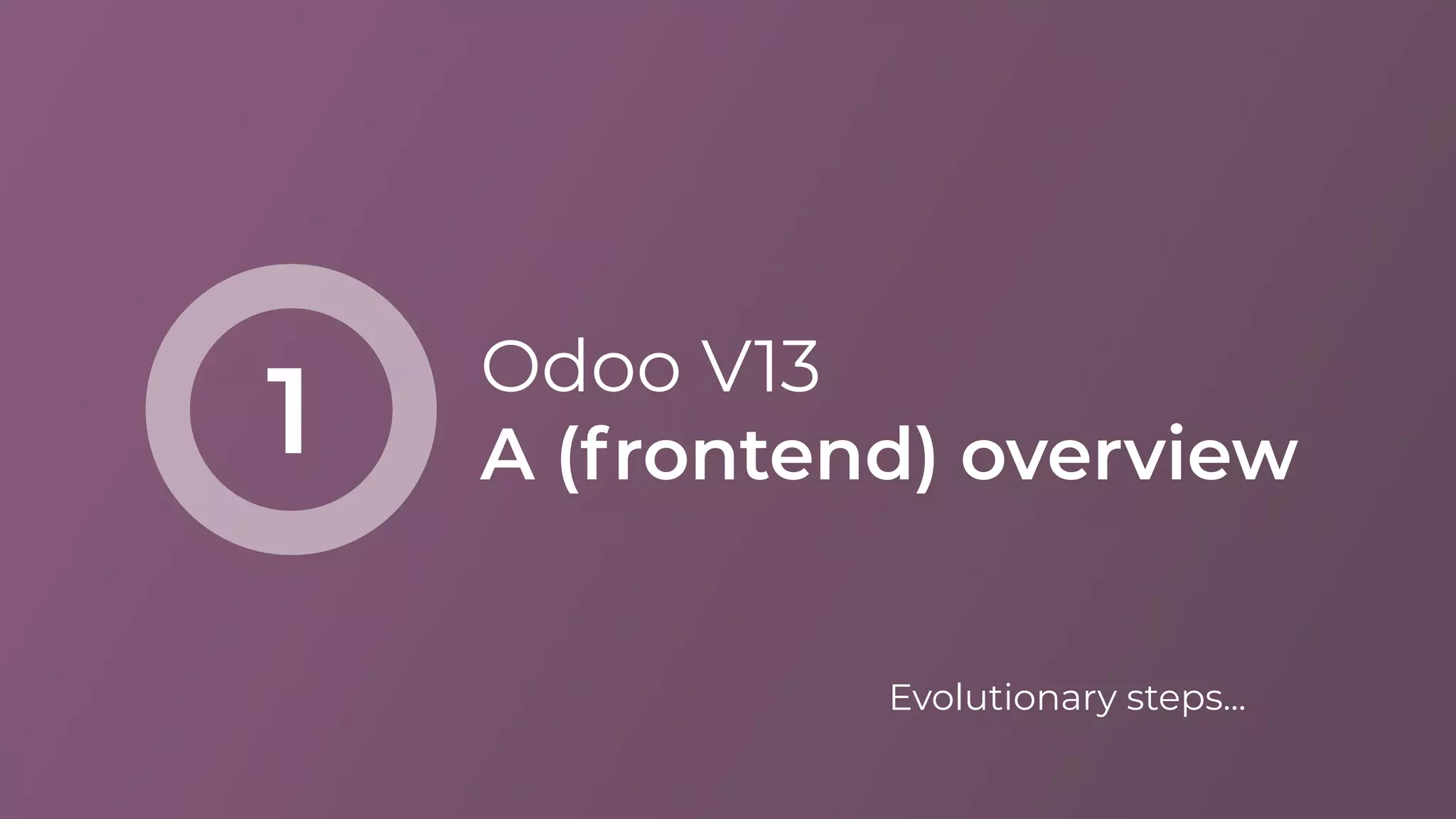 1

Odoo V13
A (frontend) overview

Evolutionary steps...